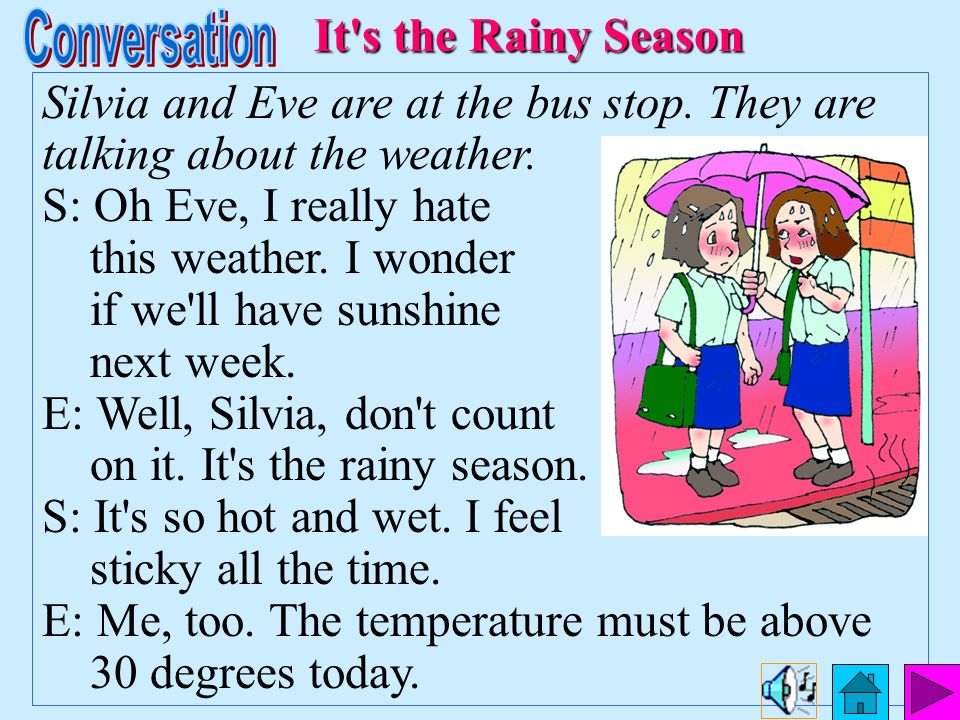 Conversation It's the Rainy Season

Silvia and Eve are at the bus stop. They are talking about the weather.

S: Oh Eve, I really hate this weather. I wonder if we'll have sunshine next week.

E: Well, Silvia, don't count on it. It's the rainy season.

S: It's so hot and wet. I feel sticky all the time.

E: Me, too. The temperature must be above 30 degrees today.